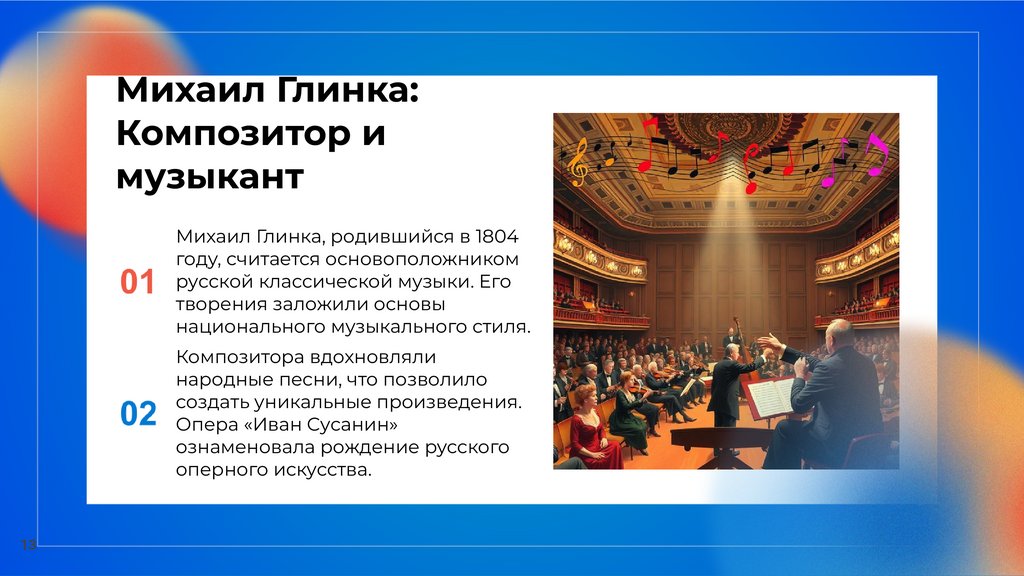 Михаил Глинка: Композитор и музыкант

01

Михаил Глинка, родившийся в 1804 году, считается основоположником русской классической музыки. Его творения заложили основы национального музыкального стиля.

02

Композитора вдохновляли народные песни, что позволило создать уникальные произведения. Опера «Иван Сусанин» ознаменовала рождение русского оперного искусства.

13